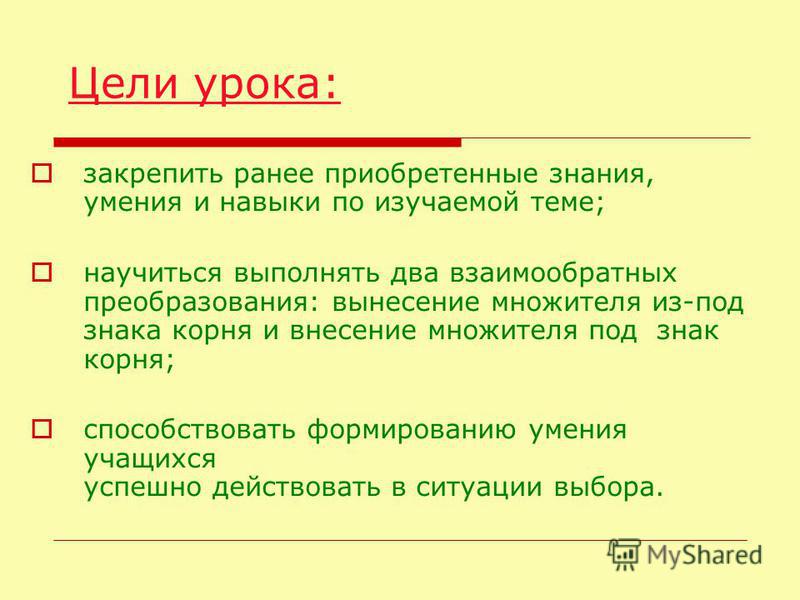 Цели урока:

закрепить ранее приобретенные знания, умения и навыки по изучаемой теме;

научиться выполнять два взаимообратных преобразования: вынесение множителя из-под знака корня и внесение множителя под знак корня;

способствовать формированию умения учащихся
успешно действовать в ситуации выбора.

MyShared